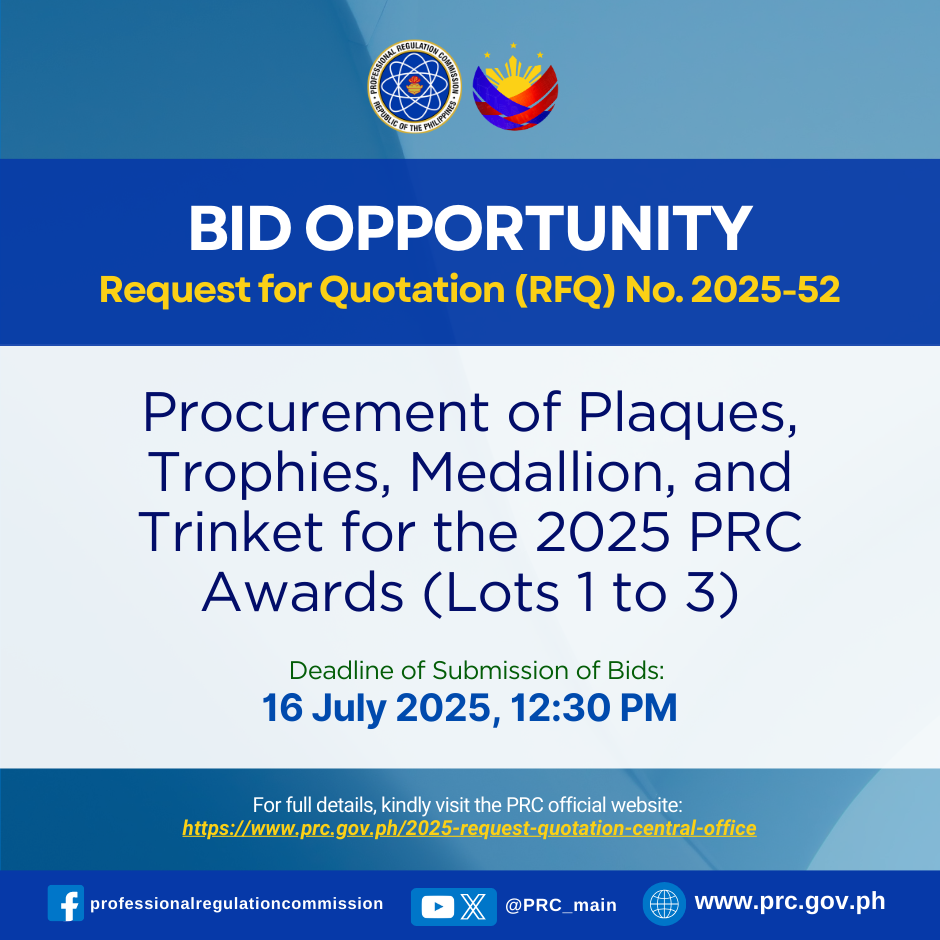 PROFESSIONAL REGULATION COMMISSION
REPUBLIC OF THE PHILIPPINES

BID OPPORTUNITY
Request for Quotation (RFQ) No. 2025-52

Procurement of Plaques, Trophies, Medallion, and Trinket for the 2025 PRC Awards (Lots 1 to 3)

Deadline of Submission of Bids:
16 July 2025, 12:30 PM

For full details, kindly visit the PRC official website:
https://www.prc.gov.ph/2025-request-quotation-central-office

professionalregulationcommission
@PRC_main
www.prc.gov.ph